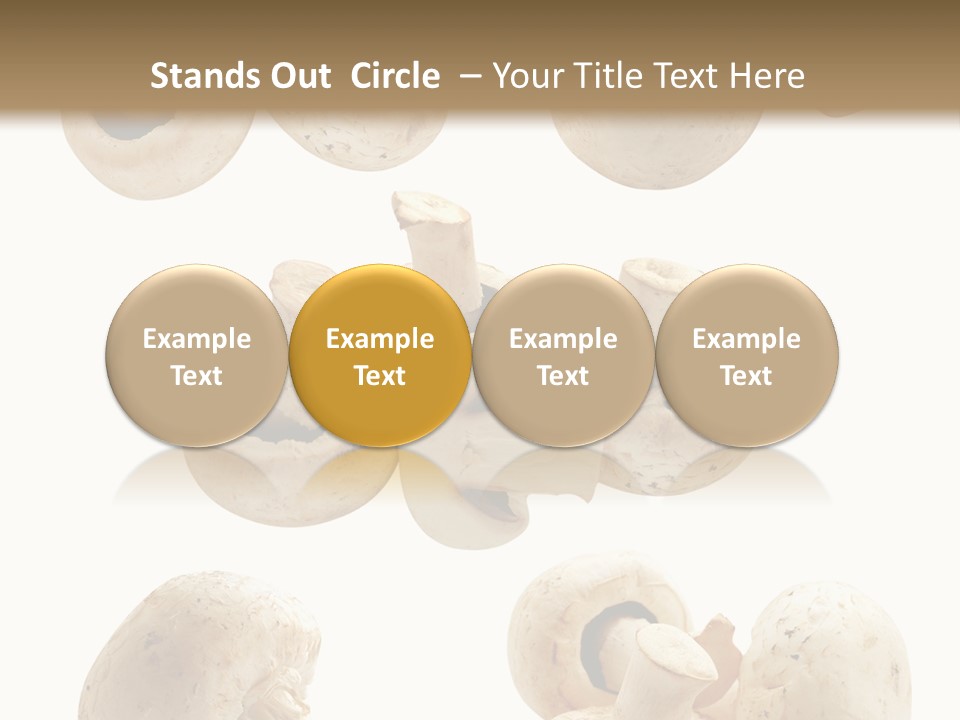 Stands Out Circle – Your Title Text Here

Example Text

Example Text

Example Text

Example Text